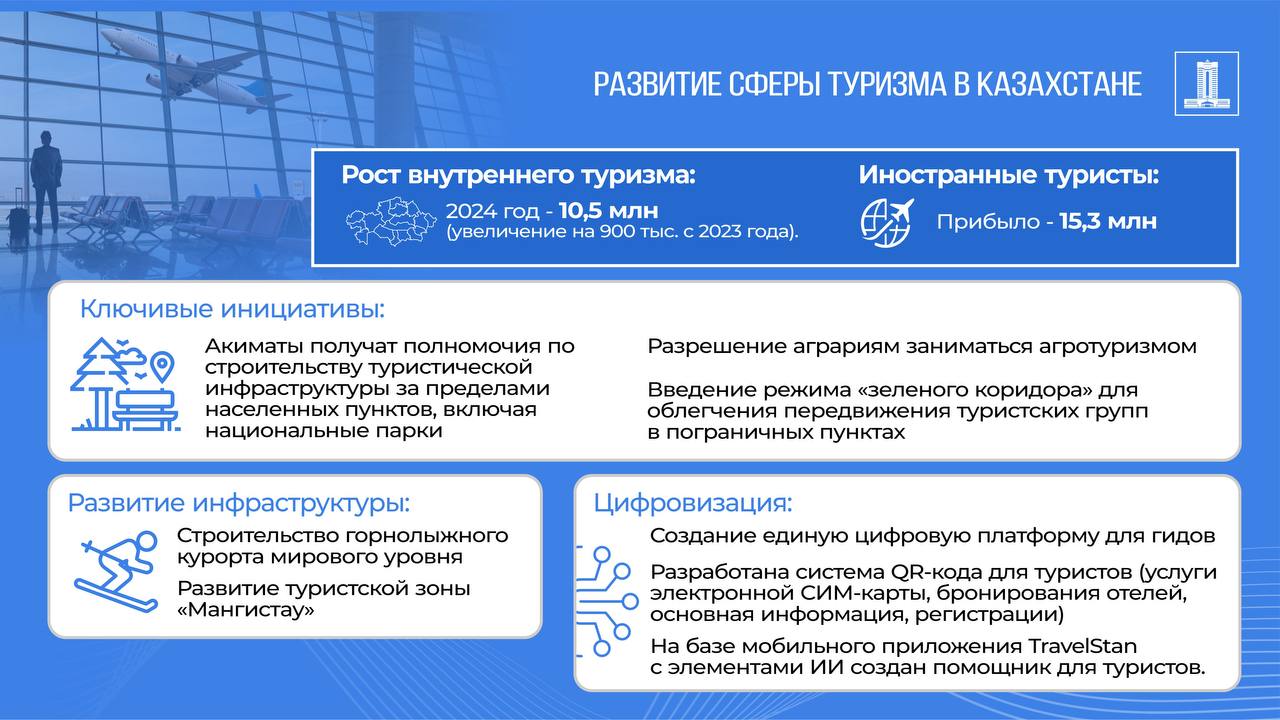 РАЗВИТИЕ СФЕРЫ ТУРИЗМА В КАЗАХСТАНЕ

Рост внутреннего туризма:
2024 год - 10,5 млн
(увеличение на 900 тыс. с 2023 года).

Иностранные туристы:
Прибыло - 15,3 млн

Ключивые инициативы:
Акиматы получат полномочия по строительству туристической инфраструктуры за пределами населенных пунктов, включая национальные парки

Разрешение аграриям заниматься агротуризмом

Введение режима «зеленого коридора» для облегчения передвижения туристских групп в пограничных пунктах

Развитие инфраструктуры:
Строительство горнолыжного курорта мирового уровня
Развитие туристской зоны «Мангистау»

Цифровизация:
Создание единую цифровую платформу для гидов
Разработана система QR-кода для туристов (услуги электронной СИМ-карты, бронирования отелей, основная информация, регистрации)
На базе мобильного приложения TravelStan с элементами ИИ создан помощник для туристов.